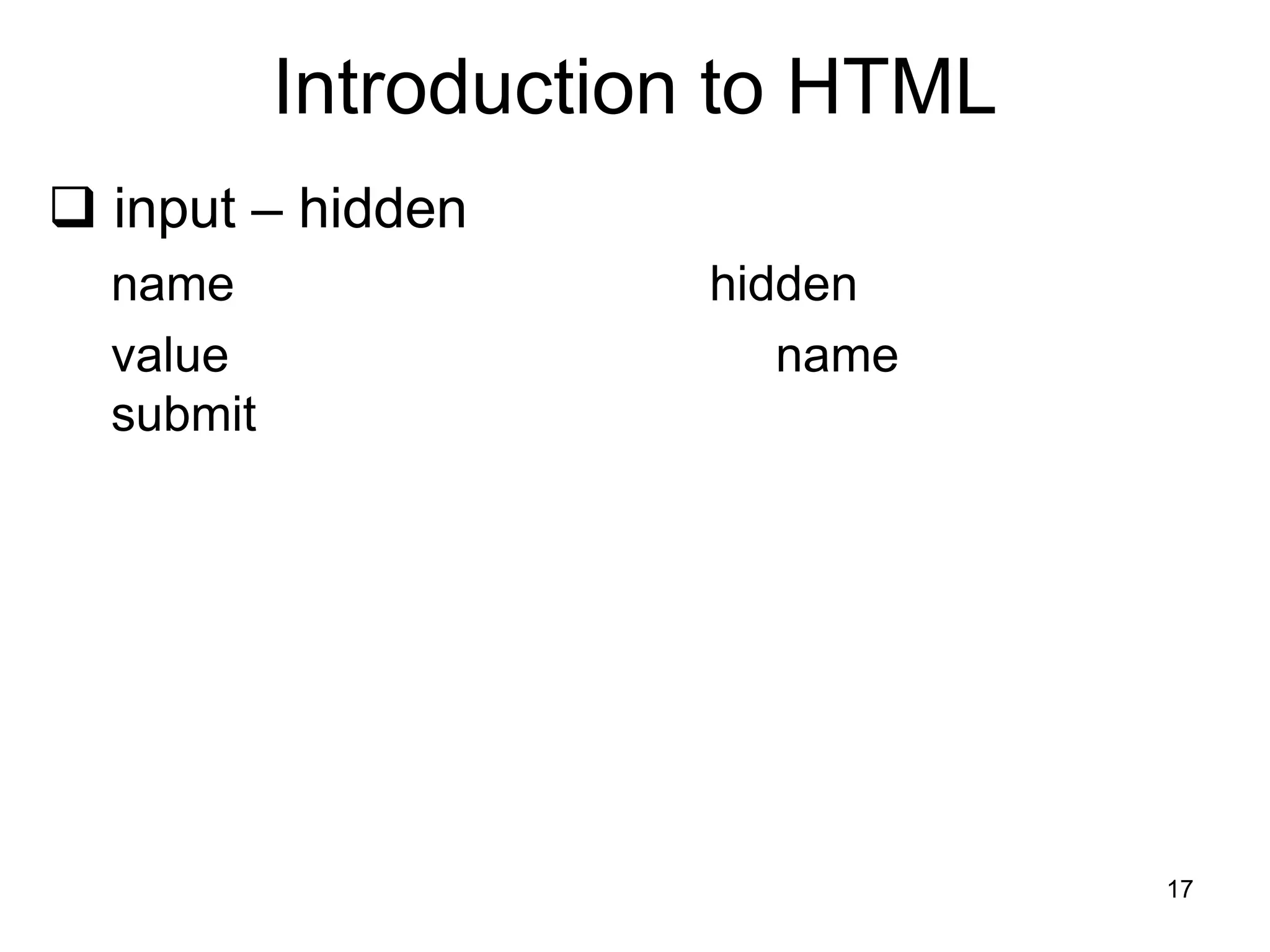 Introduction to HTML

❑ input – hidden

name hidden

value name

submit

17